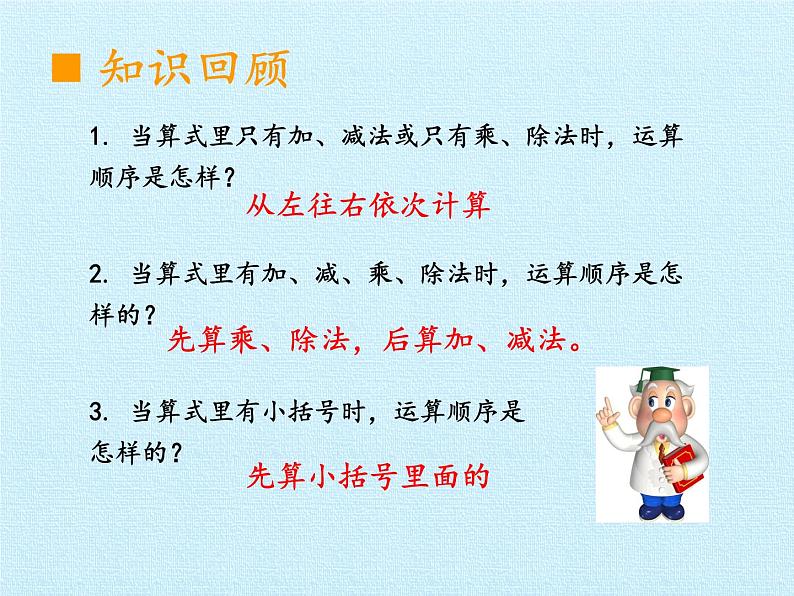 ■ 知识回顾

1. 当算式里只有加、减法或只有乘、除法时，运算顺序是怎样？

从左往右依次计算

2. 当算式里有加、减、乘、除法时，运算顺序是怎样的？

先算乘、除法，后算加、减法。

3. 当算式里有小括号时，运算顺序是怎样的？

先算小括号里面的